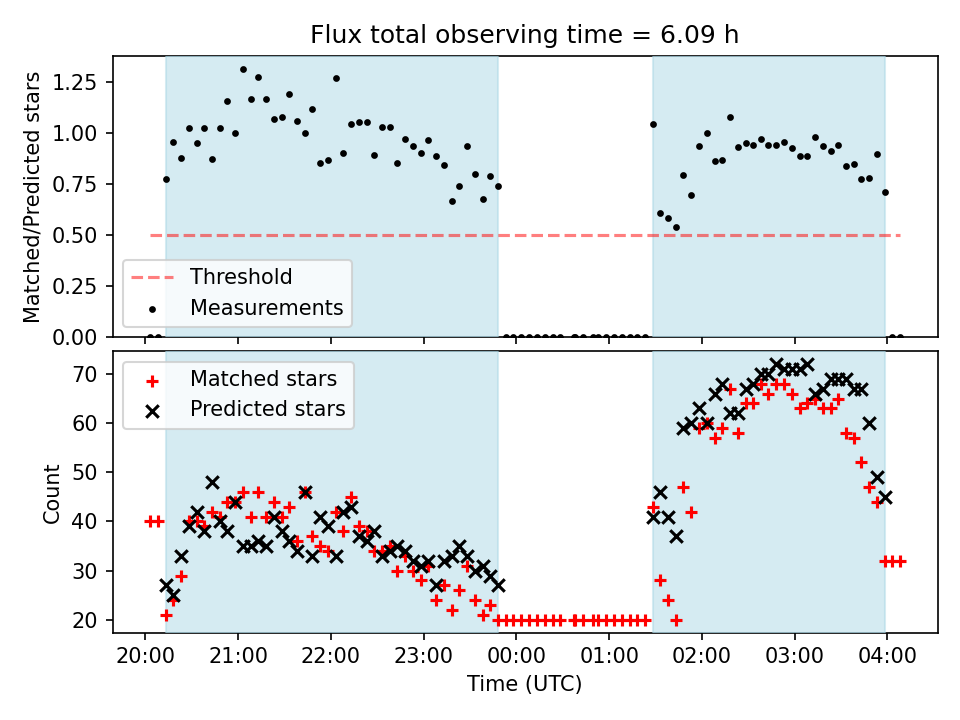 Flux total observing time = 6.09 h

Matched/Predicted stars

1.25
1.00
0.75
0.50
0.25
0.00

Threshold
Measurements

Matched stars
Predicted stars

Count

70
60
50
40
30
20

20:00
21:00
22:00
23:00
00:00
01:00
02:00
03:00
04:00

Time (UTC)